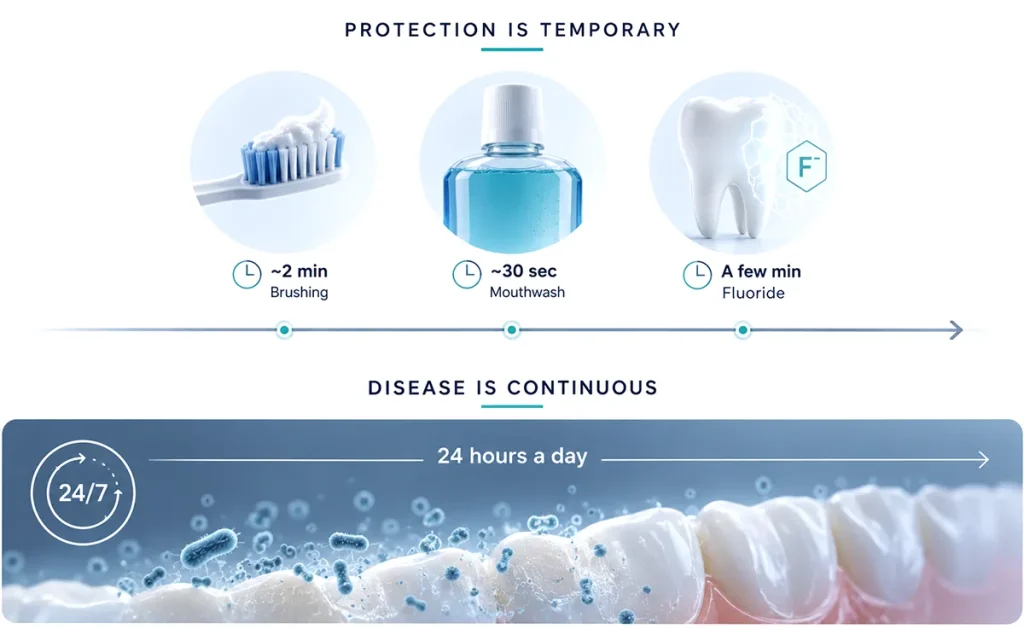 PROTECTION IS TEMPORARY

$F^-$

~2 min
Brushing

~30 sec
Mouthwash

A few min
Fluoride

DISEASE IS CONTINUOUS

24/7

24 hours a day